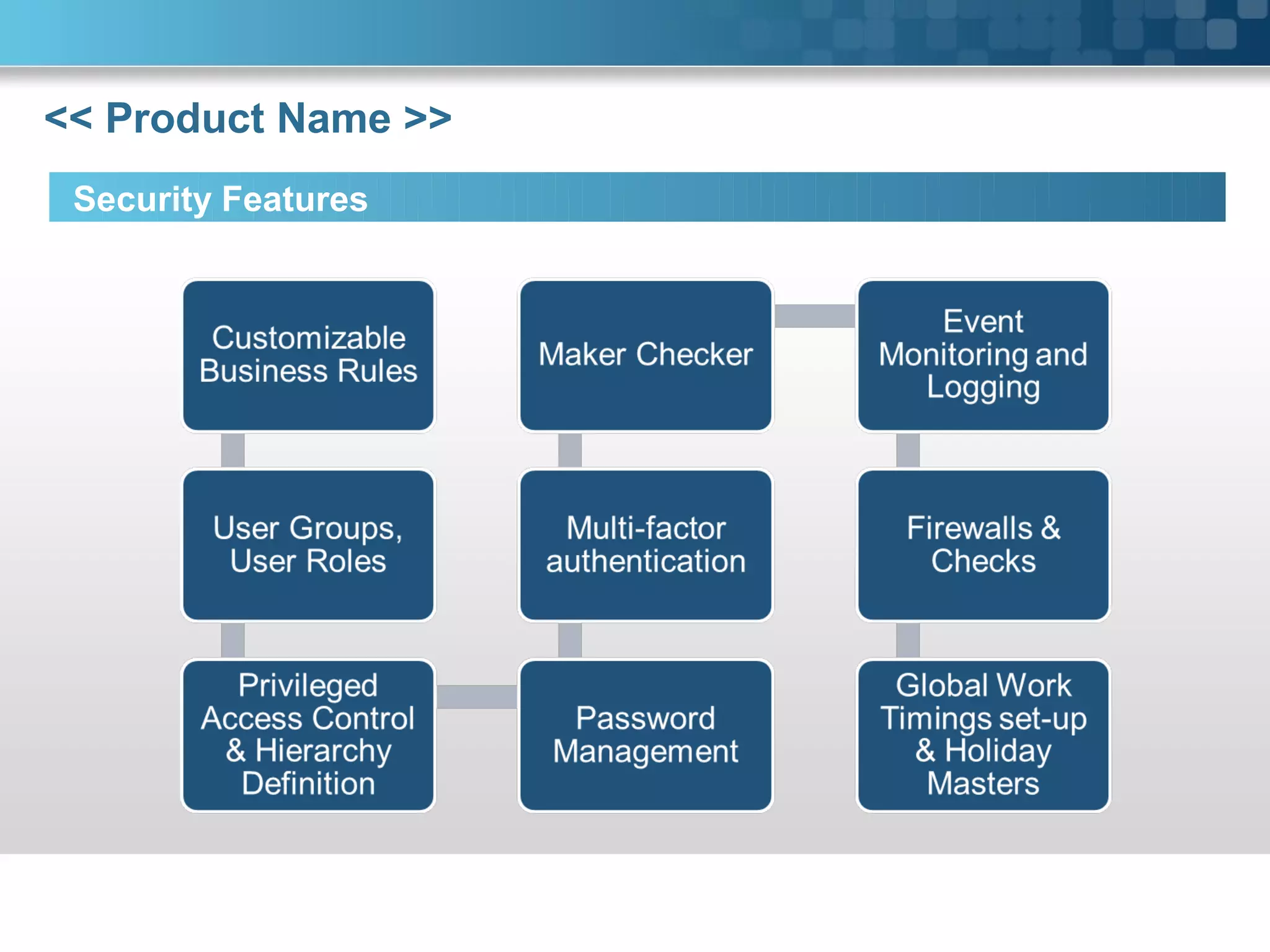 << Product Name >>

Security Features

Customizable Business Rules

User Groups, User Roles

Privileged Access Control & Hierarchy Definition

Password Management

Multi-factor authentication

Maker Checker

Event Monitoring and Logging

Firewalls & Checks

Global Work Timings set-up & Holiday Masters